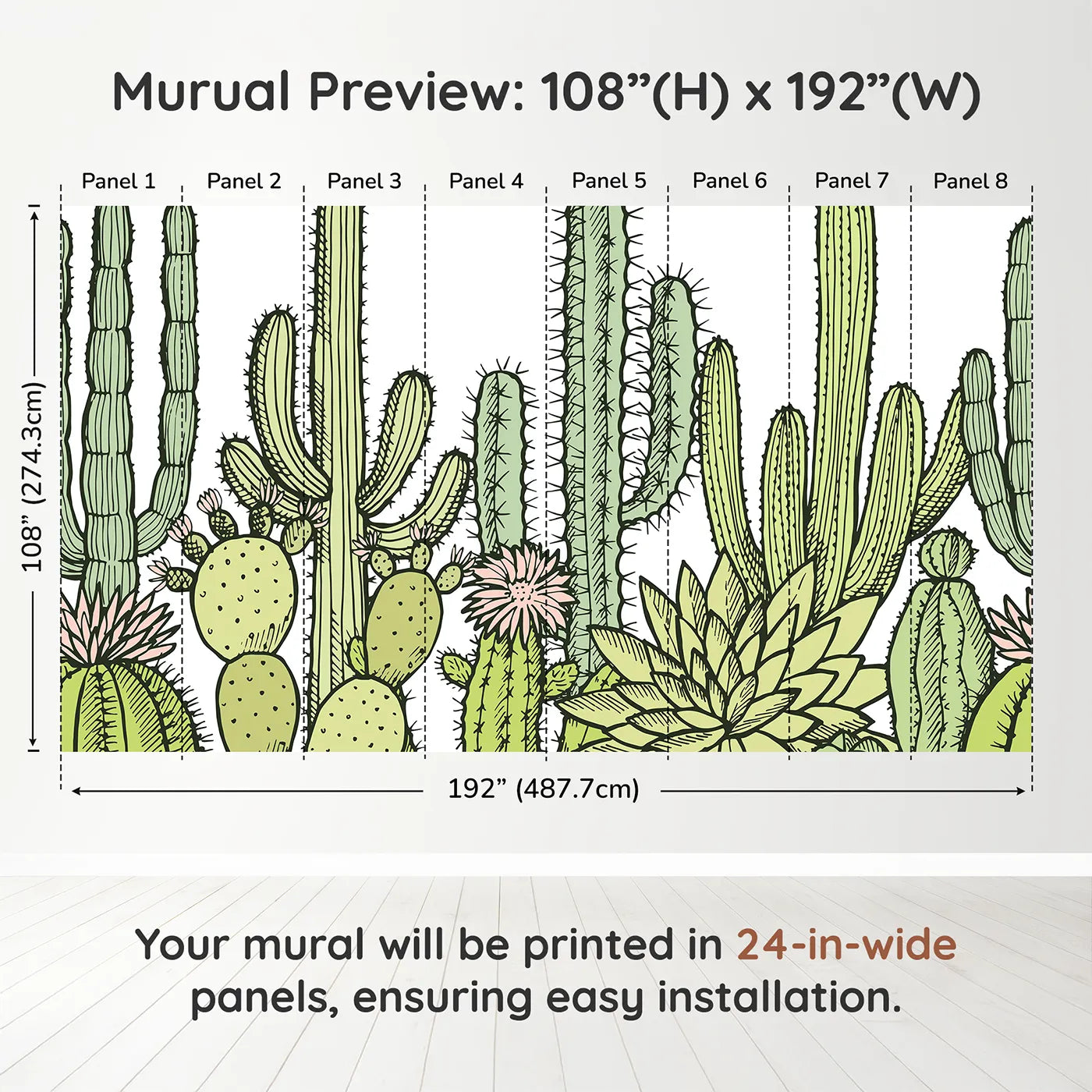 Murual Preview: 108”(H) x 192”(W)

Panel 1 Panel 2 Panel 3 Panel 4 Panel 5 Panel 6 Panel 7 Panel 8

108” (274.3cm)

192” (487.7cm)

Your mural will be printed in 24-in-wide panels, ensuring easy installation.